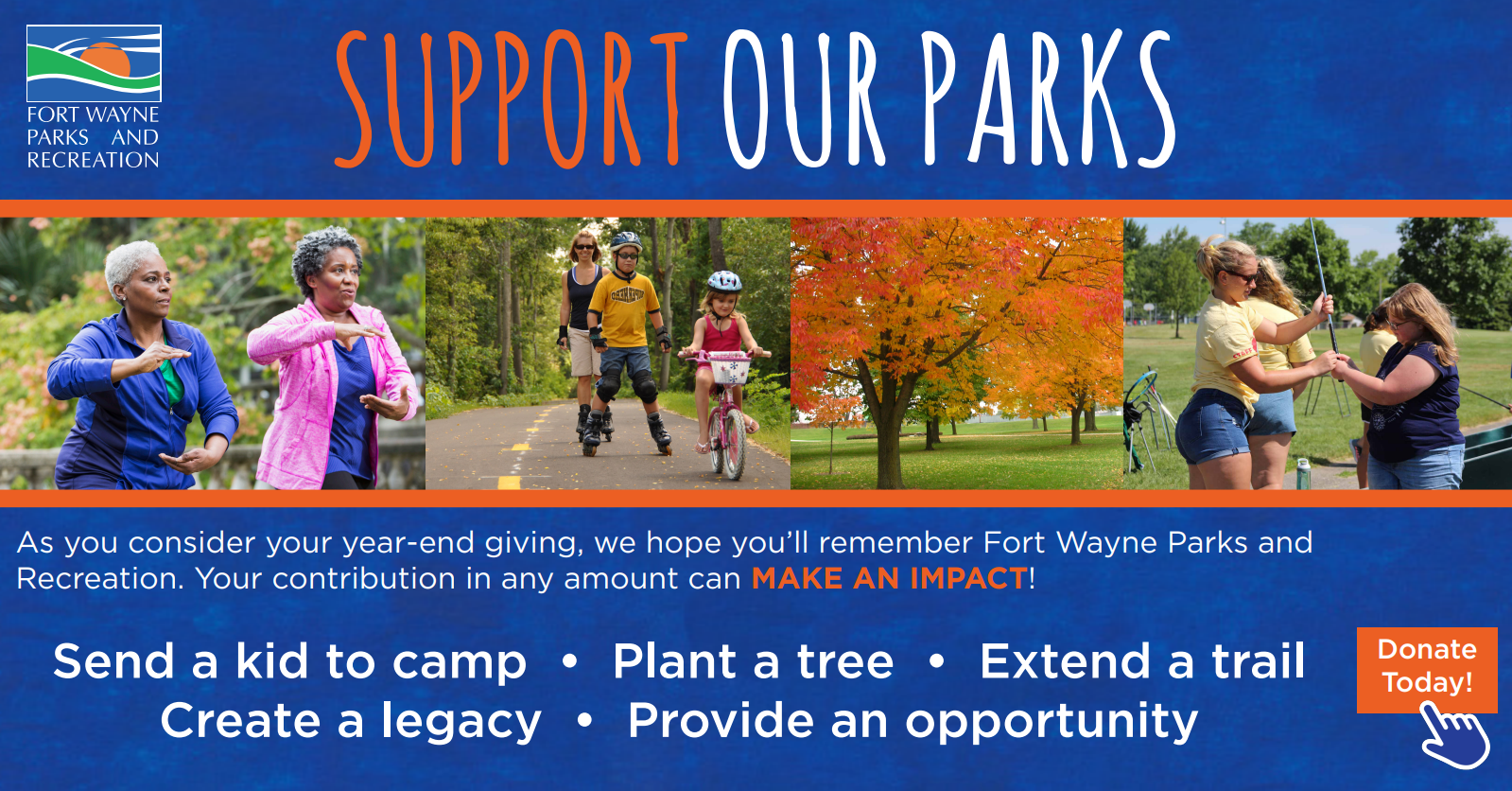 FORT WAYNE PARKS AND RECREATION

SUPPORT OUR PARKS

As you consider your year-end giving, we hope you'll remember Fort Wayne Parks and Recreation. Your contribution in any amount can MAKE AN IMPACT!

Send a kid to camp • Plant a tree • Extend a trail
Create a legacy • Provide an opportunity

Donate Today!